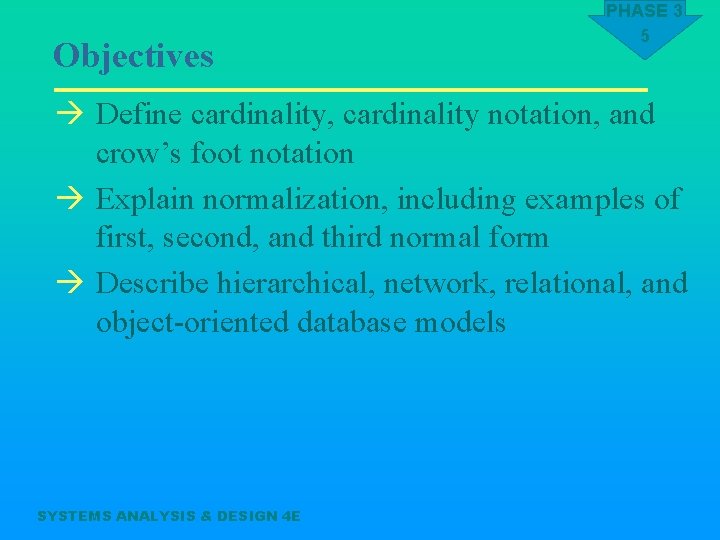 PHASE 3
5

Objectives

→ Define cardinality, cardinality notation, and crow’s foot notation

→ Explain normalization, including examples of first, second, and third normal form

→ Describe hierarchical, network, relational, and object-oriented database models

SYSTEMS ANALYSIS & DESIGN 4E